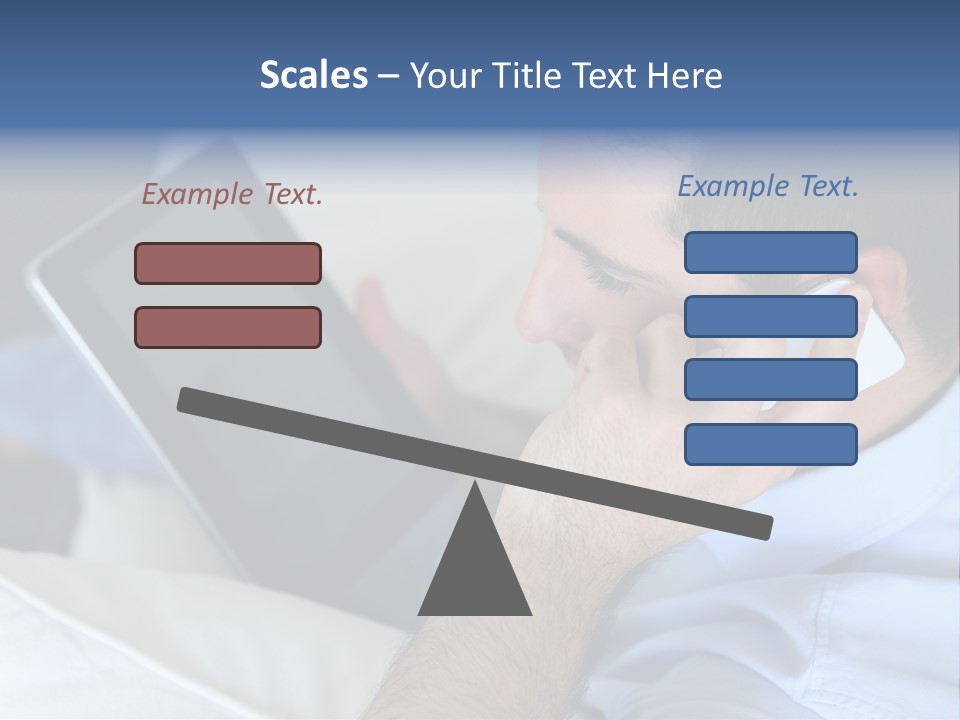 Scales – Your Title Text Here

Example Text.

Example Text.